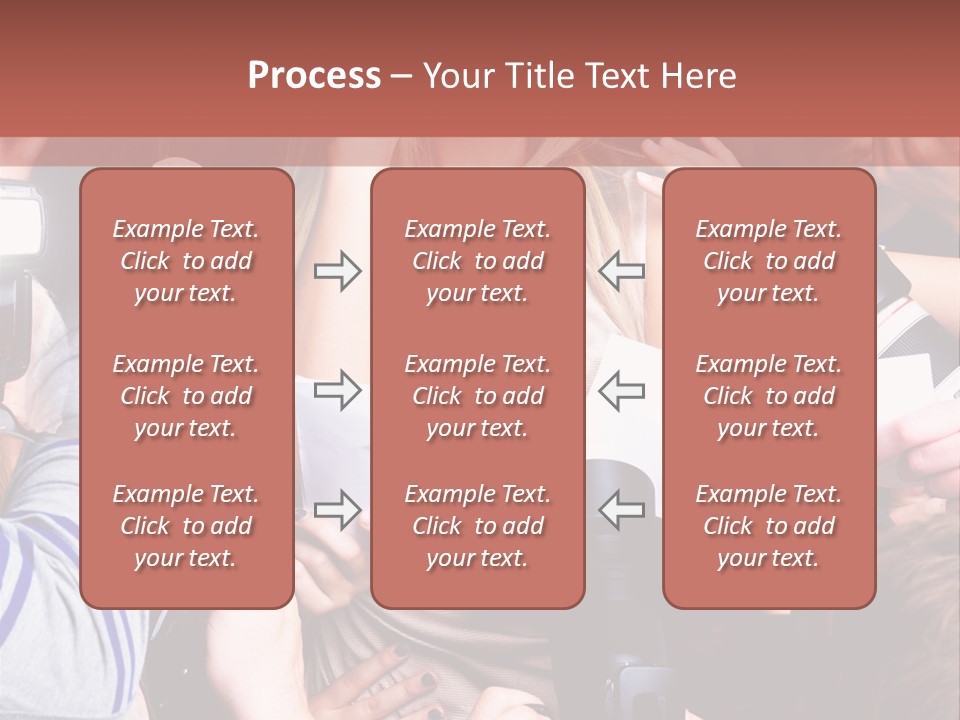 Process – Your Title Text Here

Example Text. Click to add your text.

Example Text. Click to add your text.

Example Text. Click to add your text.

Example Text. Click to add your text.

Example Text. Click to add your text.

Example Text. Click to add your text.

Example Text. Click to add your text.

Example Text. Click to add your text.

Example Text. Click to add your text.